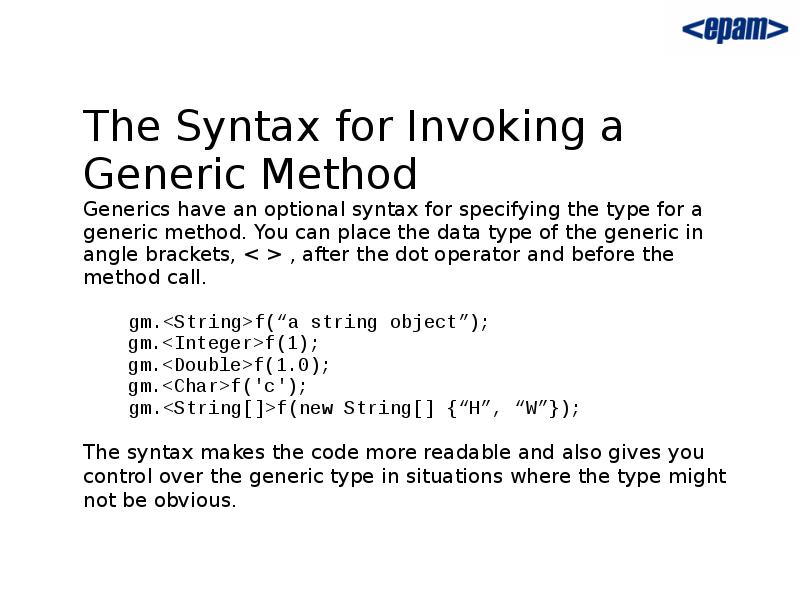 <epam>

The Syntax for Invoking a Generic Method

Generics have an optional syntax for specifying the type for a generic method. You can place the data type of the generic in angle brackets, < > , after the dot operator and before the method call.

gm.<String>f(“a string object”);
gm.<Integer>f(1);
gm.<Double>f(1.0);
gm.<Char>f('c');
gm.<String[]>f(new String[] {“H”, “W”});

The syntax makes the code more readable and also gives you control over the generic type in situations where the type might not be obvious.